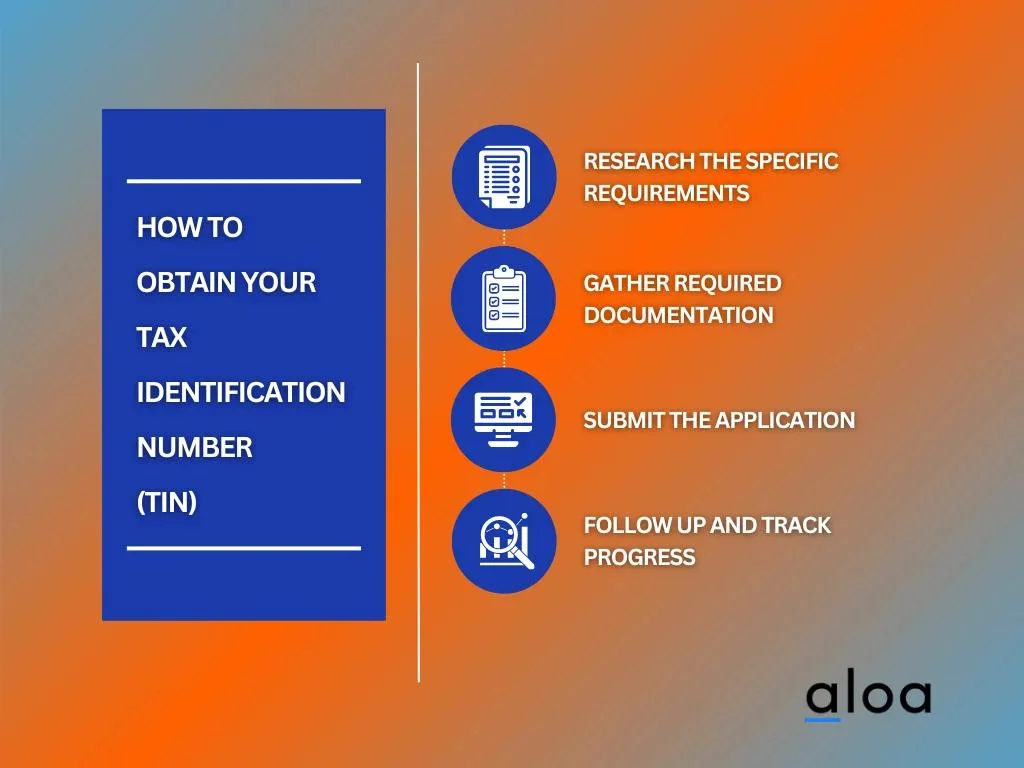 HOW TO
OBTAIN YOUR
TAX
IDENTIFICATION
NUMBER
(TIN)

RESEARCH THE SPECIFIC REQUIREMENTS

GATHER REQUIRED DOCUMENTATION

SUBMIT THE APPLICATION

FOLLOW UP AND TRACK PROGRESS

aloa